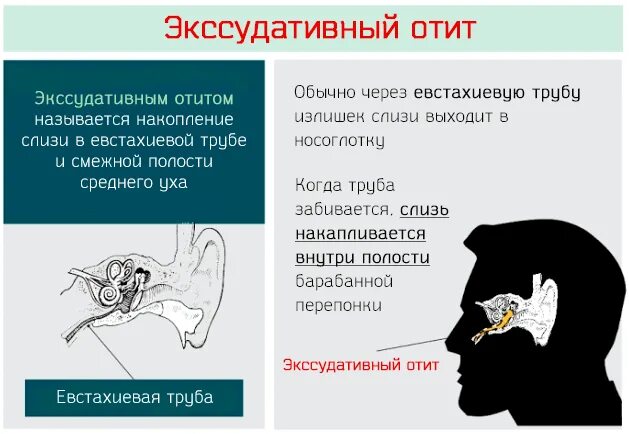 Экссудативный отит

Экссудативным отитом называется накопление слизи в евстахиевой трубе и смежной полости среднего уха

Евстахиевая труба

Обычно через евстахиевую трубу излишек слизи выходит в носоглотку

Когда труба забивается, слизь накапливается внутри полости барабанной перепонки

Экссудативный отит